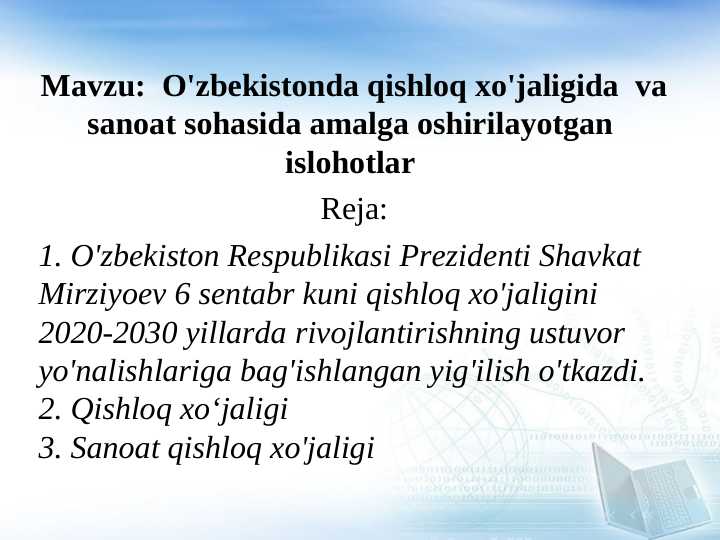 Mavzu: O'zbekistonda qishloq xo'jaligida va sanoat sohasida amalga oshirilayotgan islohotlar

Reja:

1. O'zbekiston Respublikasi Prezidenti Shavkat Mirziyoev 6 sentabr kuni qishloq xo'jaligini 2020-2030 yillarda rivojlantirishning ustuvor yo'nalishlariga bag'ishlangan yig'ilish o'tkazdi.
2. Qishloq xo‘jaligi
3. Sanoat qishloq xo'jaligi